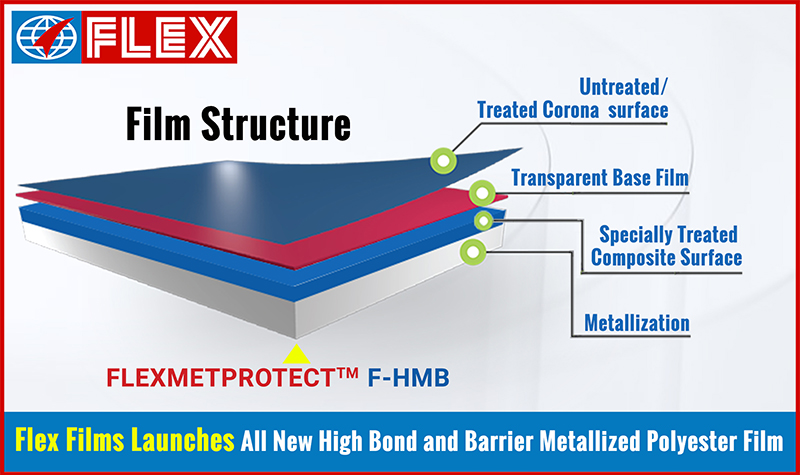 FLEX

Film Structure

Untreated/
Treated Corona surface

Transparent Base Film

Specially Treated
Composite Surface

Metallization

FLEXMETPROTECT™ F-HMB

Flex Films Launches All New High Bond and Barrier Metallized Polyester Film